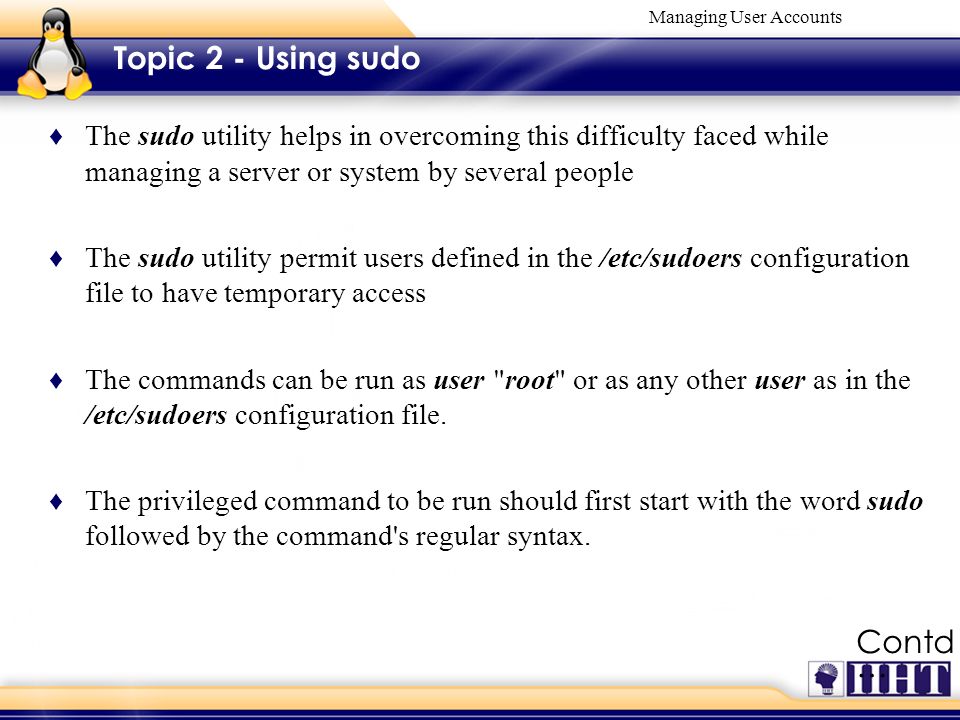 Managing User Accounts

Topic 2 - Using sudo

♦ The sudo utility helps in overcoming this difficulty faced while managing a server or system by several people

♦ The sudo utility permit users defined in the /etc/sudoers configuration file to have temporary access

♦ The commands can be run as user "root" or as any other user as in the /etc/sudoers configuration file.

♦ The privileged command to be run should first start with the word sudo followed by the command's regular syntax.

Contd

IIHT